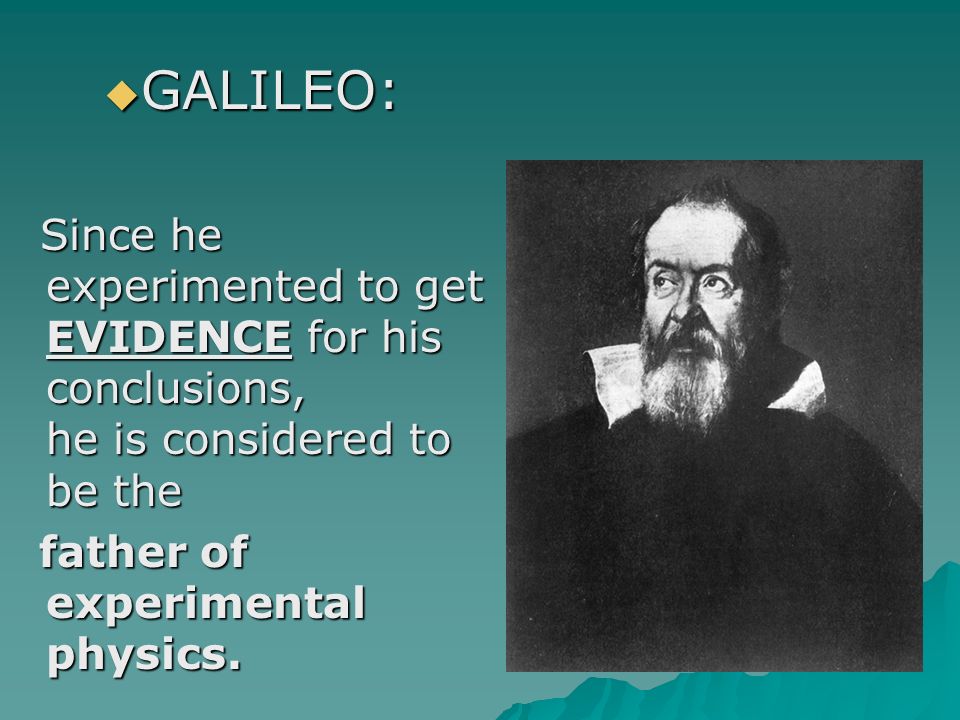 GALILEO:

Since he experimented to get EVIDENCE for his conclusions, he is considered to be the

father of experimental physics.